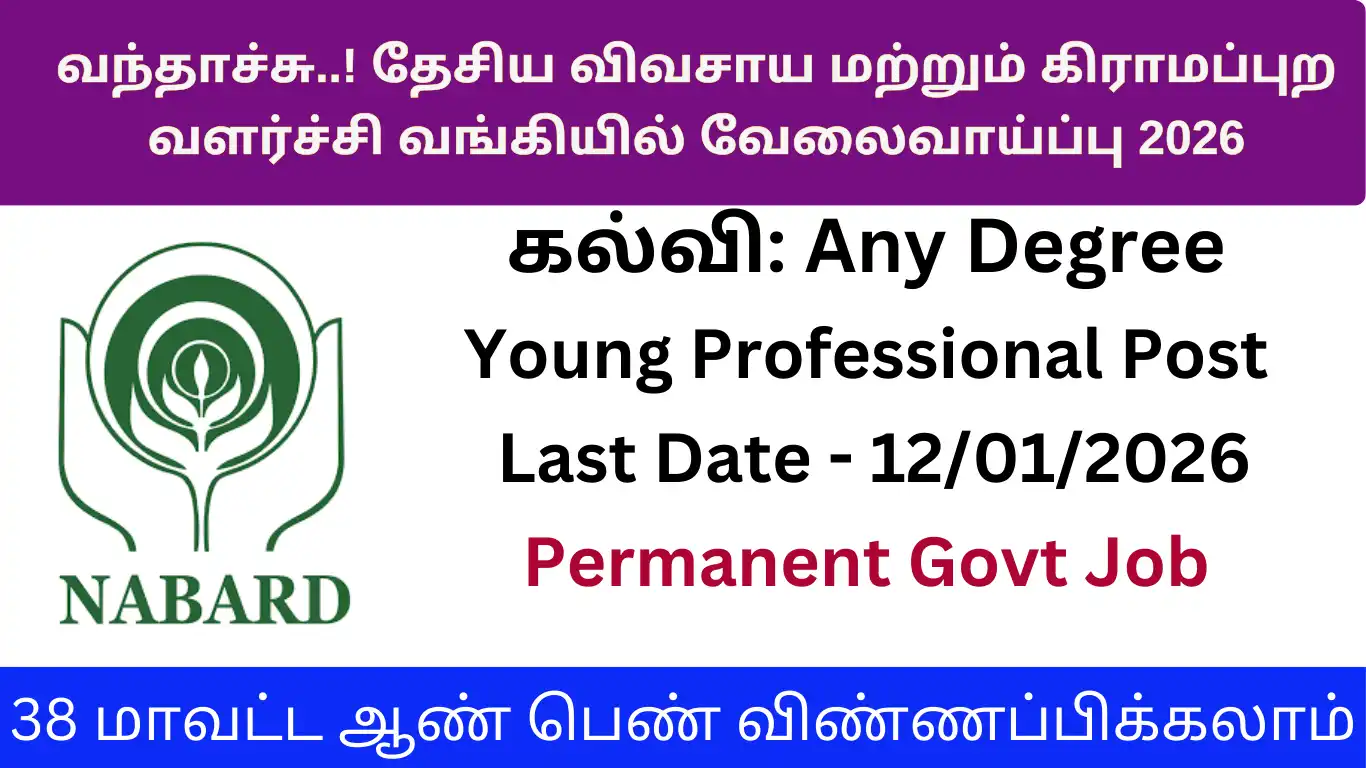 வந்தாச்சு..! தேசிய விவசாய மற்றும் கிராமப்புற வளர்ச்சி வங்கியில் வேலைவாய்ப்பு 2026

NABARD

கல்வி: Any Degree

Young Professional Post

Last Date - 12/01/2026

Permanent Govt Job

38 மாவட்ட ஆண் பெண் விண்ணப்பிக்கலாம்